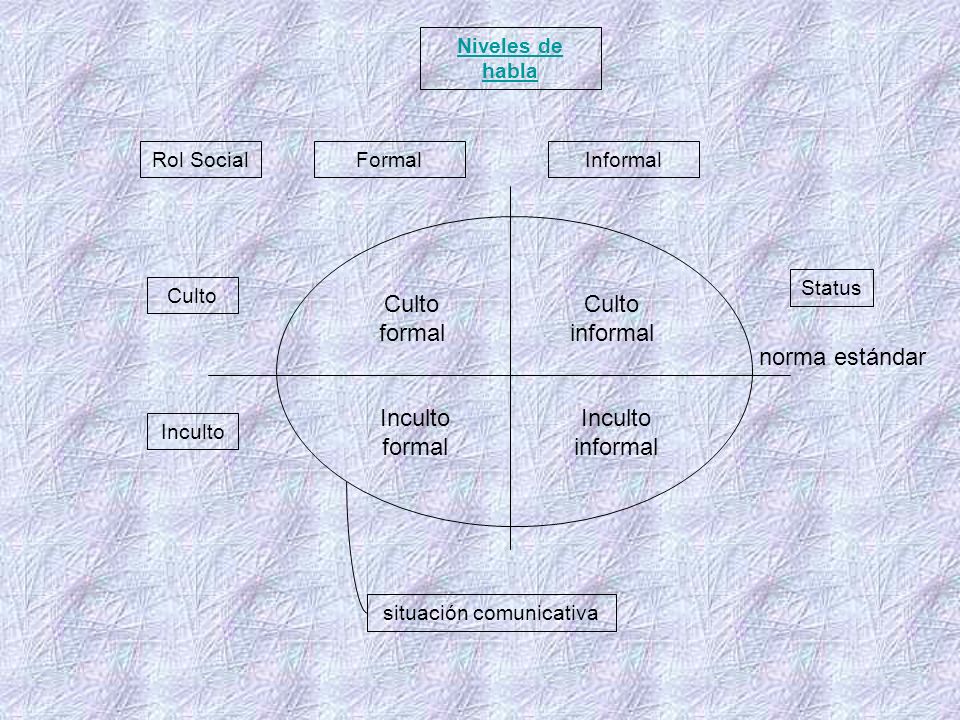 Niveles de habla

Rol Social

Formal

Informal

Culto

Status

Culto formal

Culto informal

norma estándar

Inculto

Inculto formal

Inculto informal

situación comunicativa